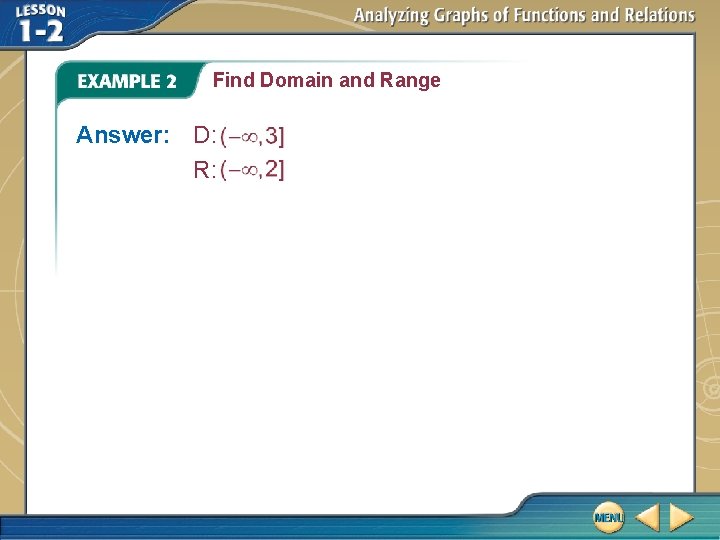 LESSON 1-2

Analyzing Graphs of Functions and Relations

EXAMPLE 2 Find Domain and Range

Answer: D: $(-\infty, 3]$
R: $(-\infty, 2]$

MENU